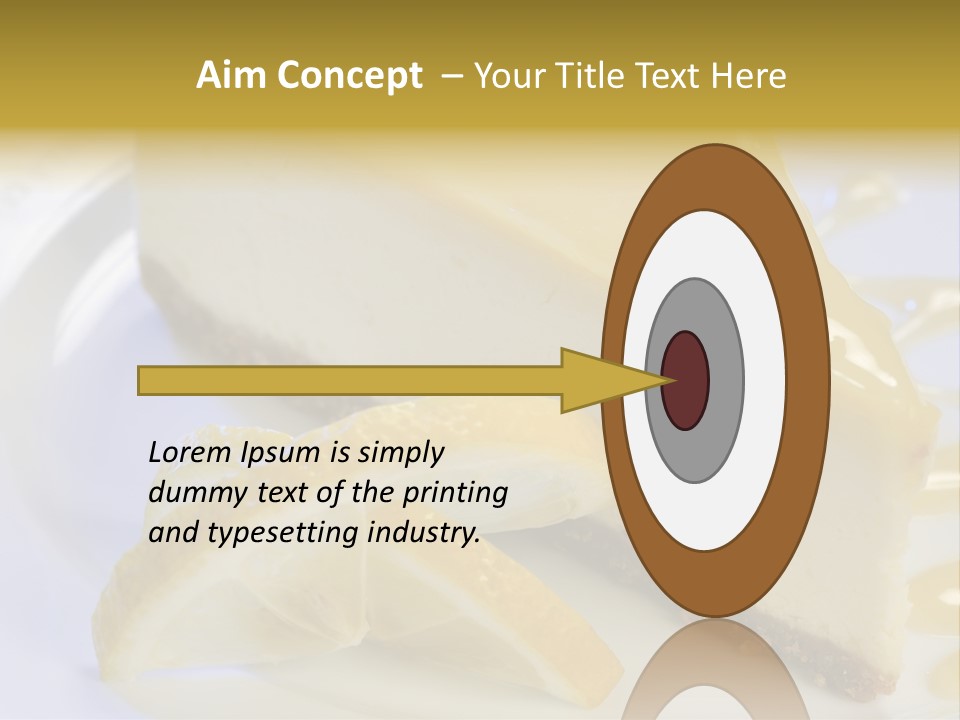 Aim Concept – Your Title Text Here

Lorem Ipsum is simply dummy text of the printing and typesetting industry.